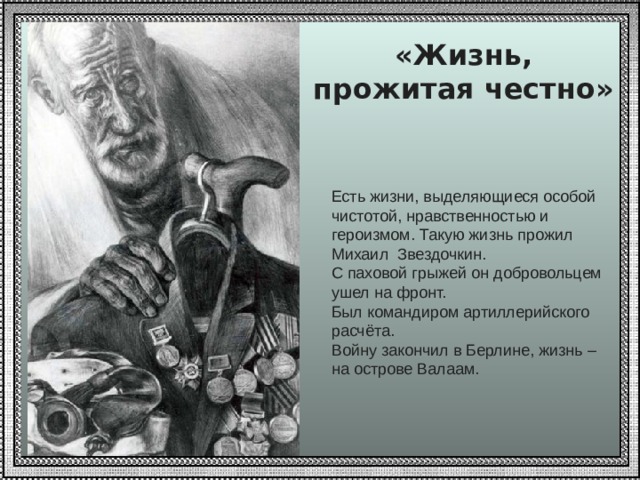 «Жизнь, прожитая честно»

Есть жизни, выделяющиеся особой чистотой, нравственностью и героизмом. Такую жизнь прожил Михаил  Звездочкин.
С паховой грыжей он добровольцем ушел на фронт.
Был командиром артиллерийского расчёта.
Войну закончил в Берлине, жизнь – на острове Валаам.